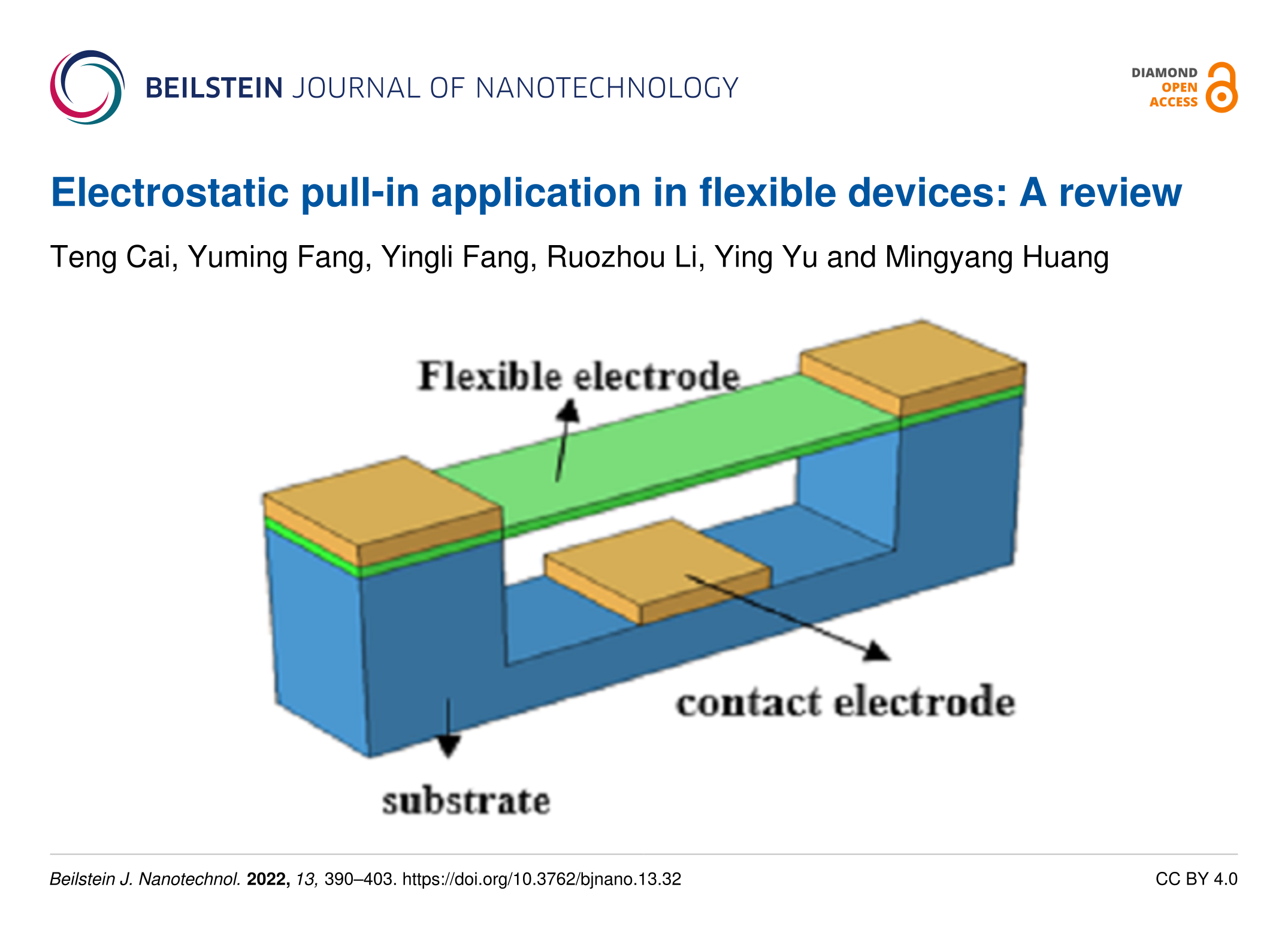 BEILSTEIN JOURNAL OF NANOTECHNOLOGY

DIAMOND
OPEN
ACCESS

Electrostatic pull-in application in flexible devices: A review

Teng Cai, Yuming Fang, Yingli Fang, Ruozhou Li, Ying Yu and Mingyang Huang

Flexible electrode

contact electrode

substrate

Beilstein J. Nanotechnol. 2022, 13, 390–403. https://doi.org/10.3762/bjnano.13.32

CC BY 4.0